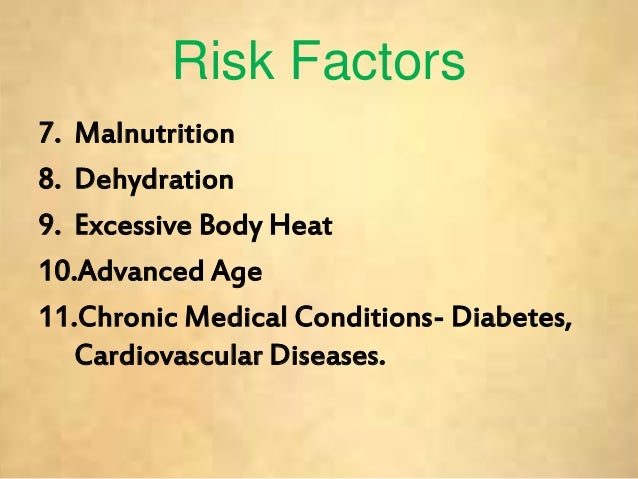 Risk Factors

7. Malnutrition
8. Dehydration
9. Excessive Body Heat
10.Advanced Age
11.Chronic Medical Conditions- Diabetes, Cardiovascular Diseases.